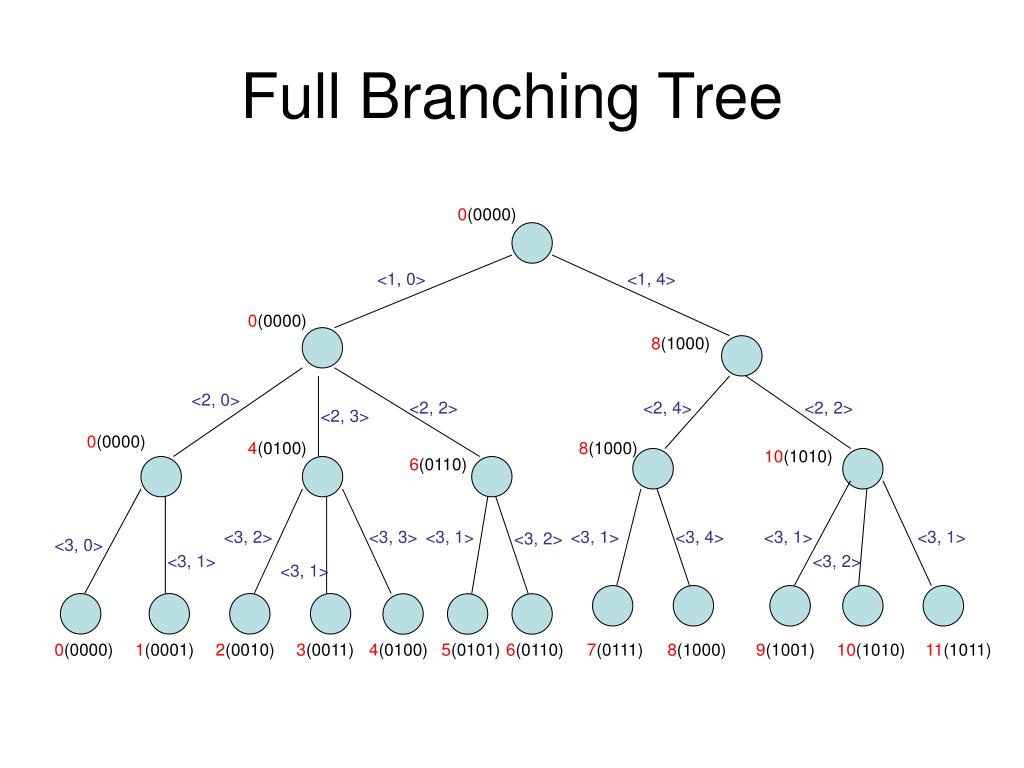 Full Branching Tree

0(0000)

<1, 0>
<1, 4>

0(0000)
8(1000)

<2, 0>
<2, 3>
<2, 2>
<2, 4>
<2, 2>

0(0000)
4(0100)
6(0110)
8(1000)
10(1010)

<3, 0>
<3, 1>
<3, 2>
<3, 1>
<3, 3>
<3, 1>
<3, 2>
<3, 1>
<3, 4>
<3, 1>
<3, 2>
<3, 1>

0(0000) 1(0001) 2(0010) 3(0011) 4(0100) 5(0101) 6(0110) 7(0111) 8(1000) 9(1001) 10(1010) 11(1011)